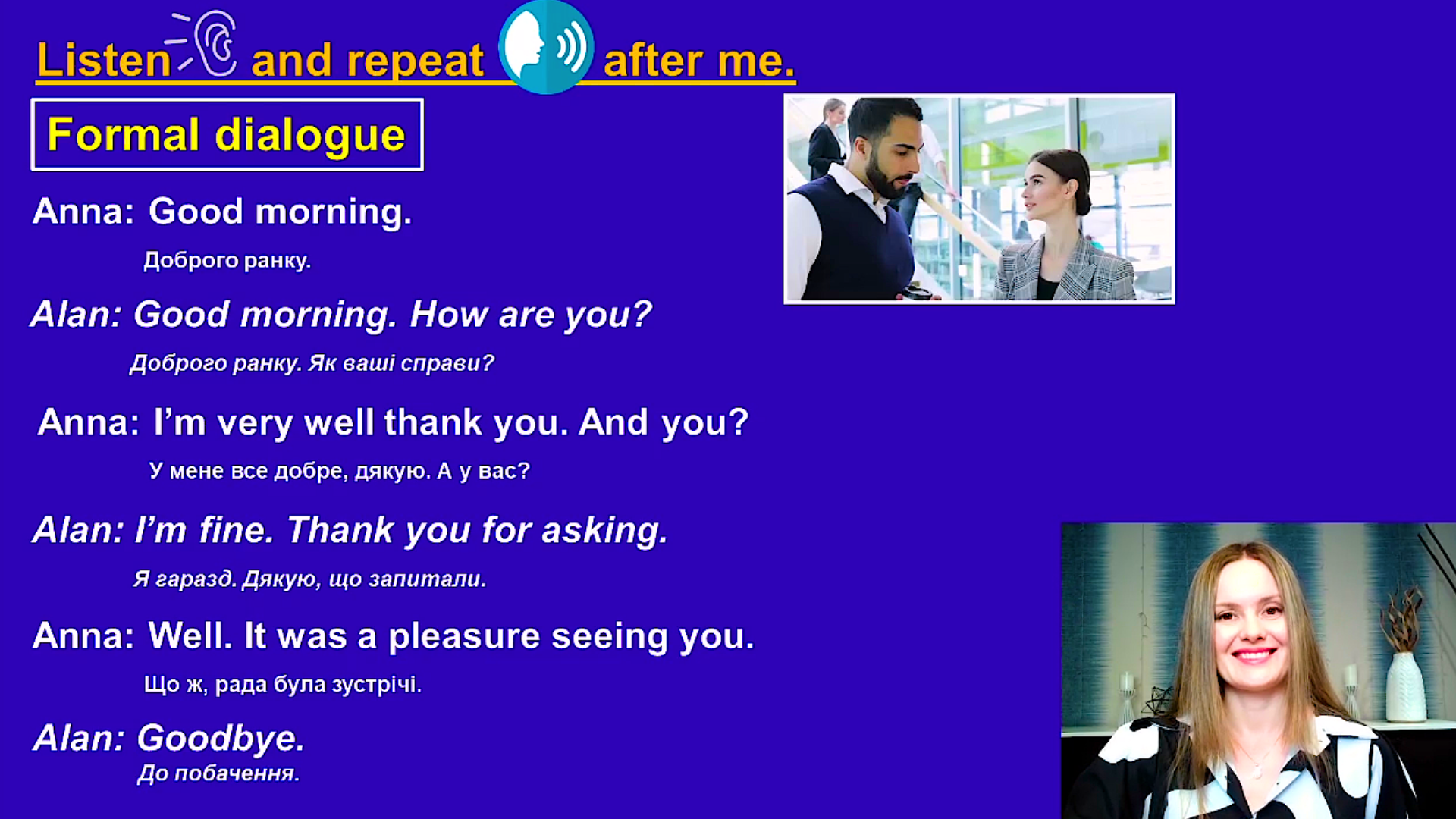 Listen and repeat after me.

Formal dialogue

Anna: Good morning.

Доброго ранку.

Alan: Good morning. How are you?

Доброго ранку. Як ваші справи?

Anna: I'm very well thank you. And you?

У мене все добре, дякую. А у вас?

Alan: I'm fine. Thank you for asking.

Я гаразд. Дякую, що запитали.

Anna: Well. It was a pleasure seeing you.

Що ж, рада була зустрічі.

Alan: Goodbye.

До побачення.